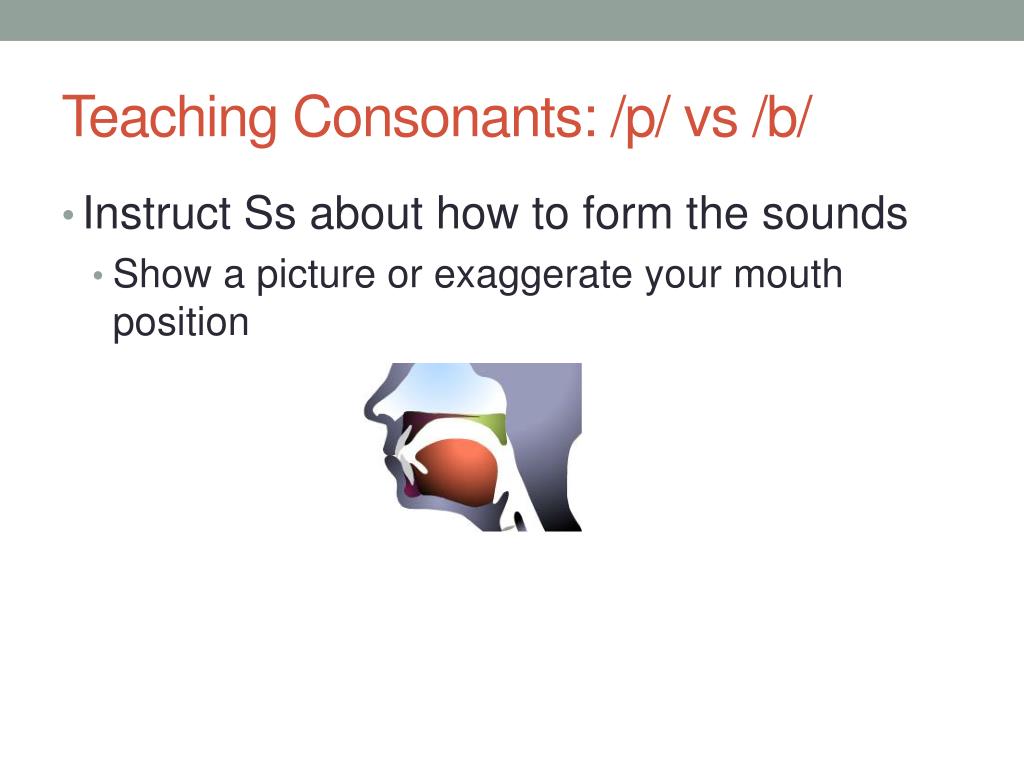 Teaching Consonants: /p/ vs /b/

• Instruct Ss about how to form the sounds

• Show a picture or exaggerate your mouth position